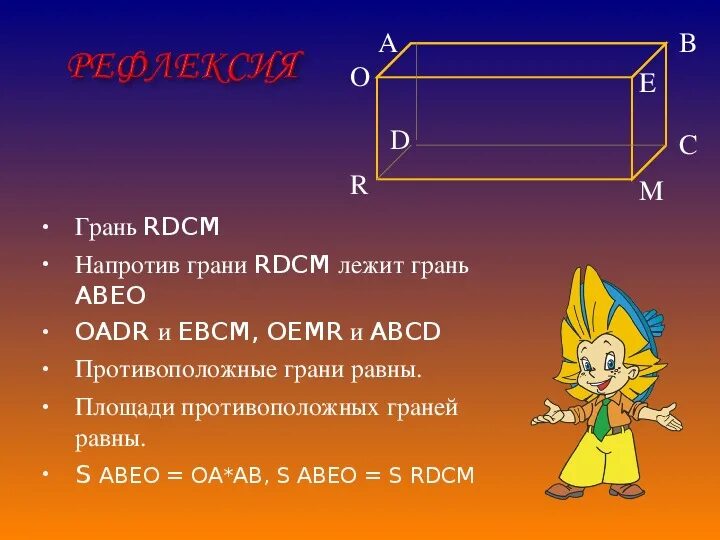 РЕФЛЕКСИЯ

A
B
O
E
D
C
R
M

• Грань RDCM
• Напротив грани RDCM лежит грань ABEO
• OADR и EBCM, OEMR и ABCD
• Противоположные грани равны.
• Площади противоположных граней равны.
• S ABEO = OA*AB, S ABEO = S RDCM